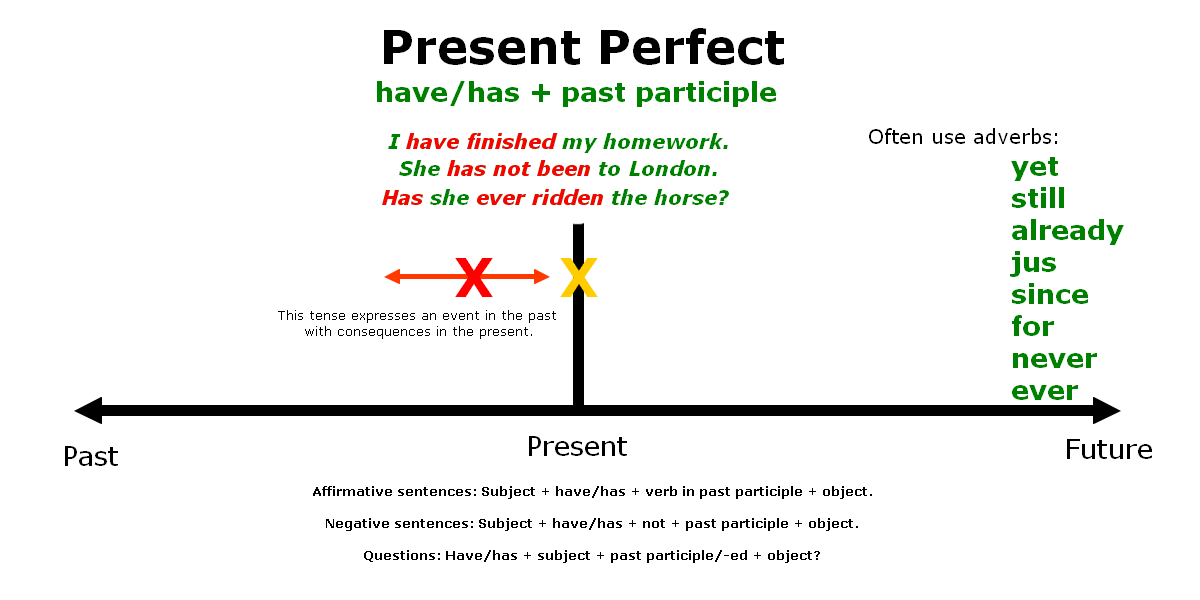 Present Perfect
have/has + past participle

I have finished my homework.
She has not been to London.
Has she ever ridden the horse?

Often use adverbs:
yet
still
already
jus
since
for
never
ever

X X

This tense expresses an event in the past with consequences in the present.

Past
Present
Future

Affirmative sentences: Subject + have/has + verb in past participle + object.

Negative sentences: Subject + have/has + not + past participle + object.

Questions: Have/has + subject + past participle/-ed + object?